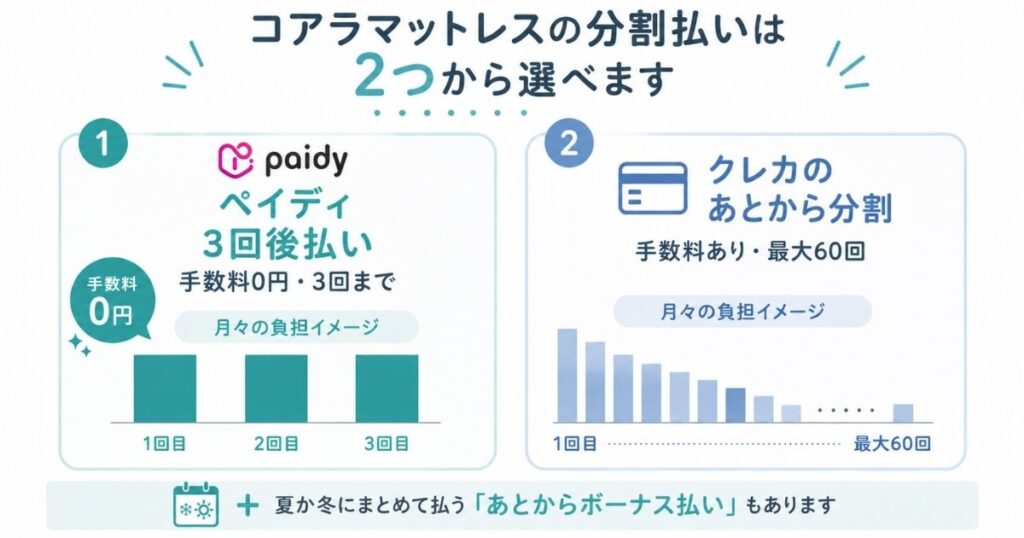 コアラマットレスの分割払いは
2つから選べます

1
paidy
ペイディ
3回後払い
手数料0円・3回まで
手数料
0円
月々の負担イメージ
1回目
2回目
3回目

2
クレカの
あとから分割
手数料あり・最大60回
月々の負担イメージ
1回目
最大60回

+ 夏か冬にまとめて払う「あとからボーナス払い」もあります